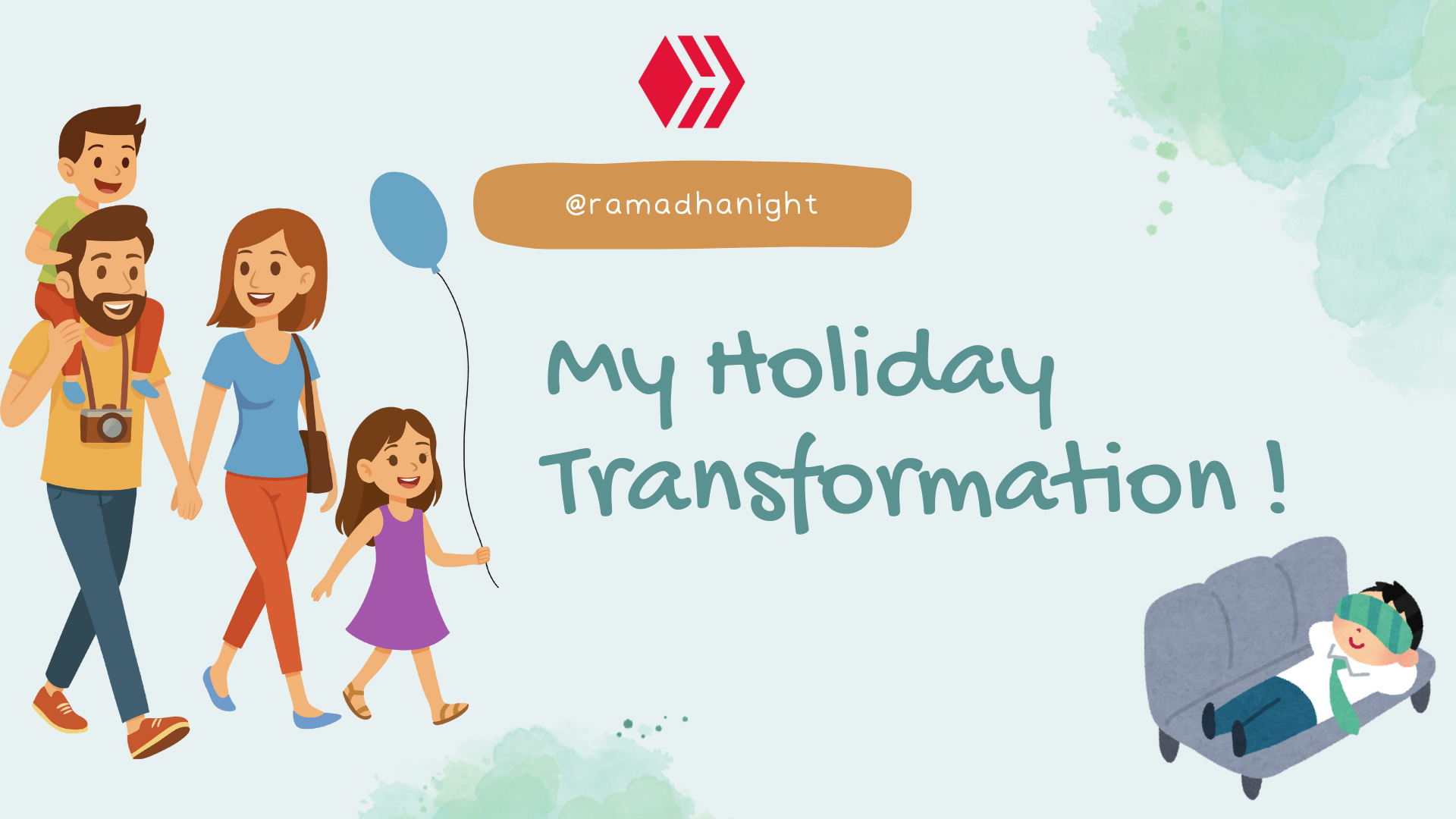 @ramadhanight

My Holiday Transformation !